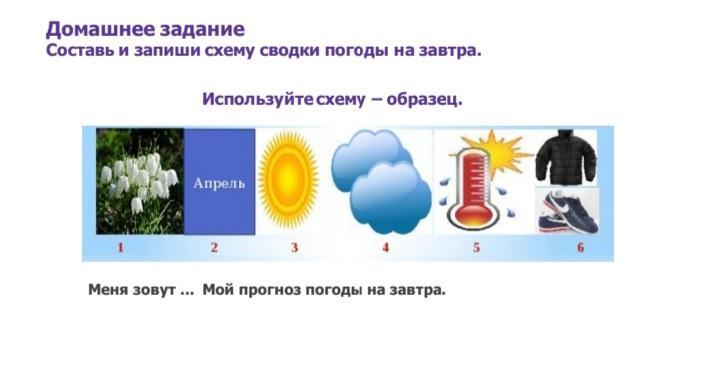 Домашнее задание
Составь и запиши схему сводки погоды на завтра.

Используйте схему – образец.

Апрель

1 2 3 4 5 6

Меня зовут ... Мой прогноз погоды на завтра.